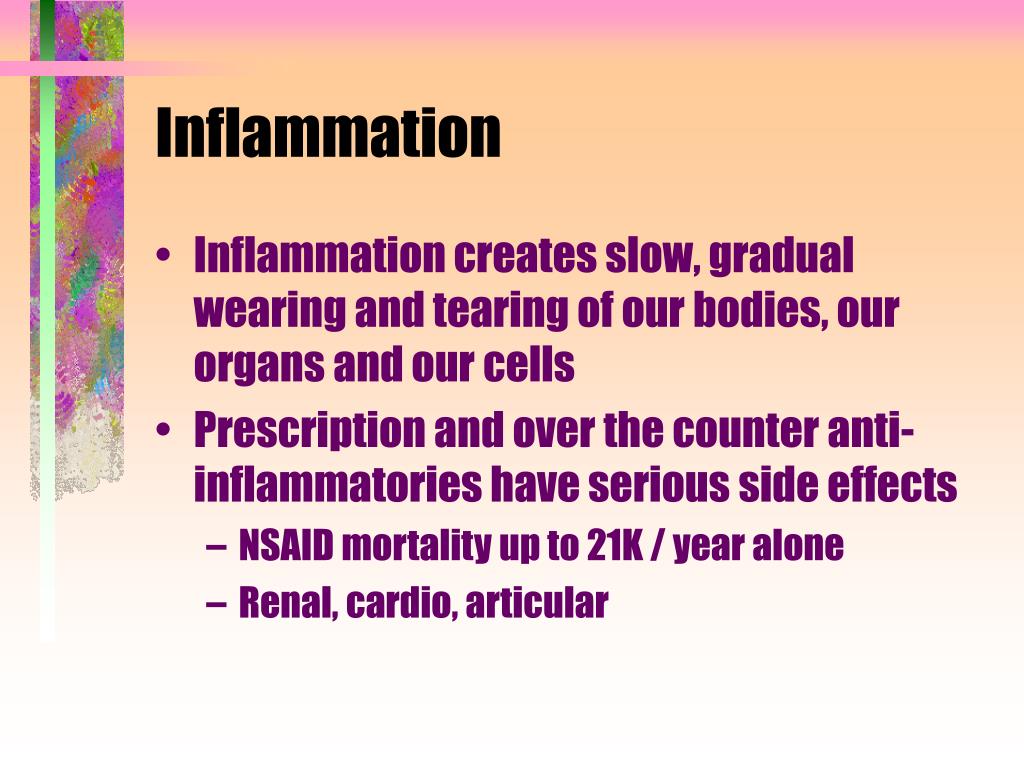 Inflammation

• Inflammation creates slow, gradual wearing and tearing of our bodies, our organs and our cells
• Prescription and over the counter anti-inflammatories have serious side effects
– NSAID mortality up to 21K / year alone
– Renal, cardio, articular